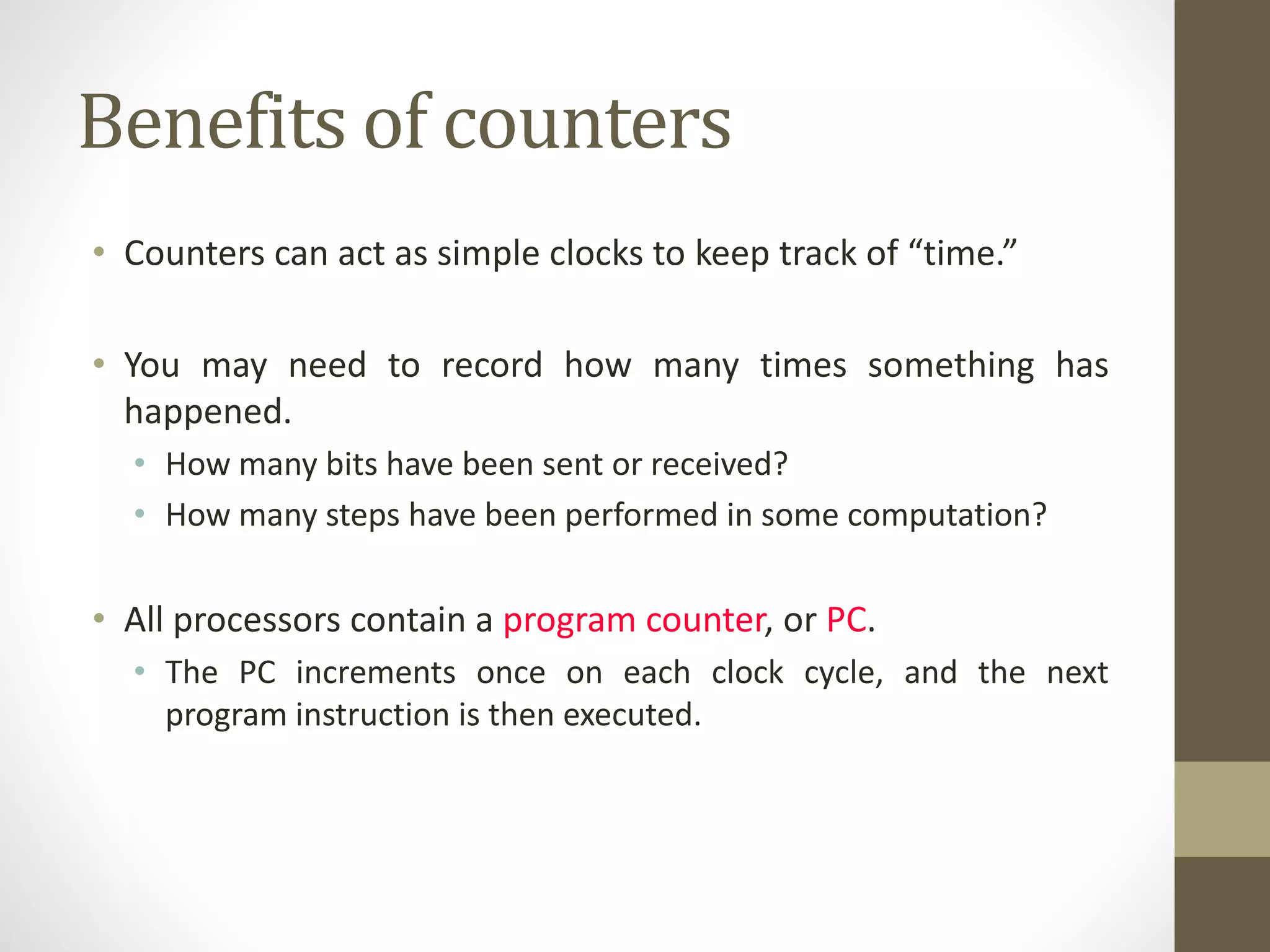 Benefits of counters

• Counters can act as simple clocks to keep track of “time.”

• You may need to record how many times something has happened.
  • How many bits have been sent or received?
  • How many steps have been performed in some computation?

• All processors contain a program counter, or PC.
  • The PC increments once on each clock cycle, and the next program instruction is then executed.